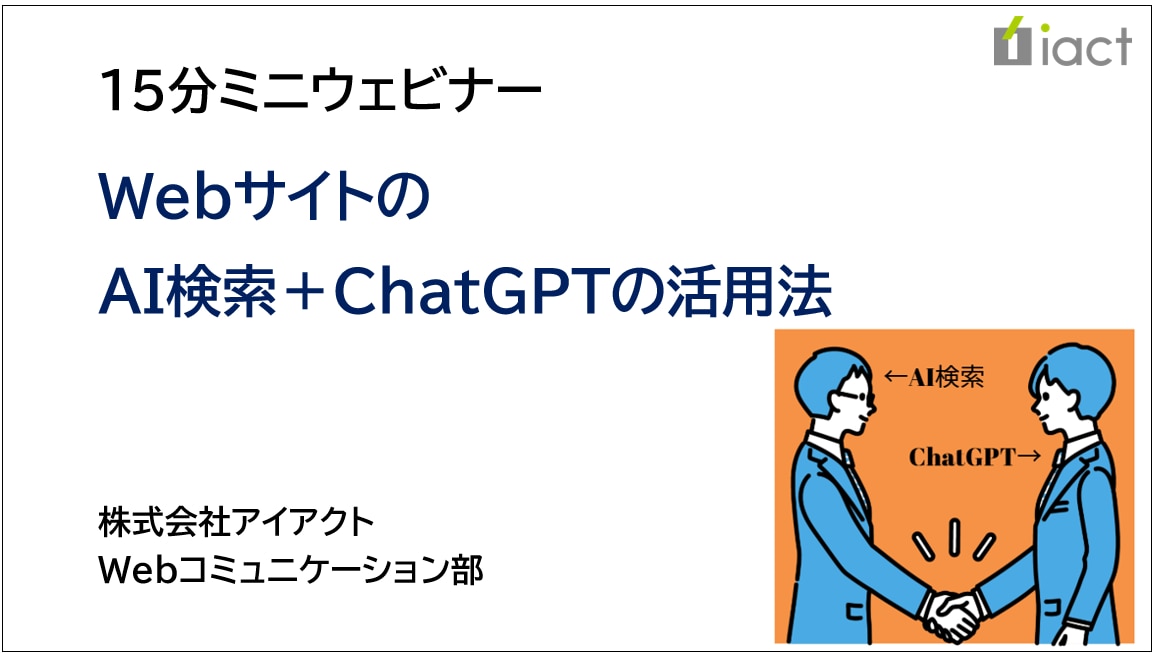 iact

15分ミニウェビナー

Webサイトの
AI検索＋ChatGPTの活用法

←AI検索

ChatGPT→

株式会社アイアクト
Webコミュニケーション部